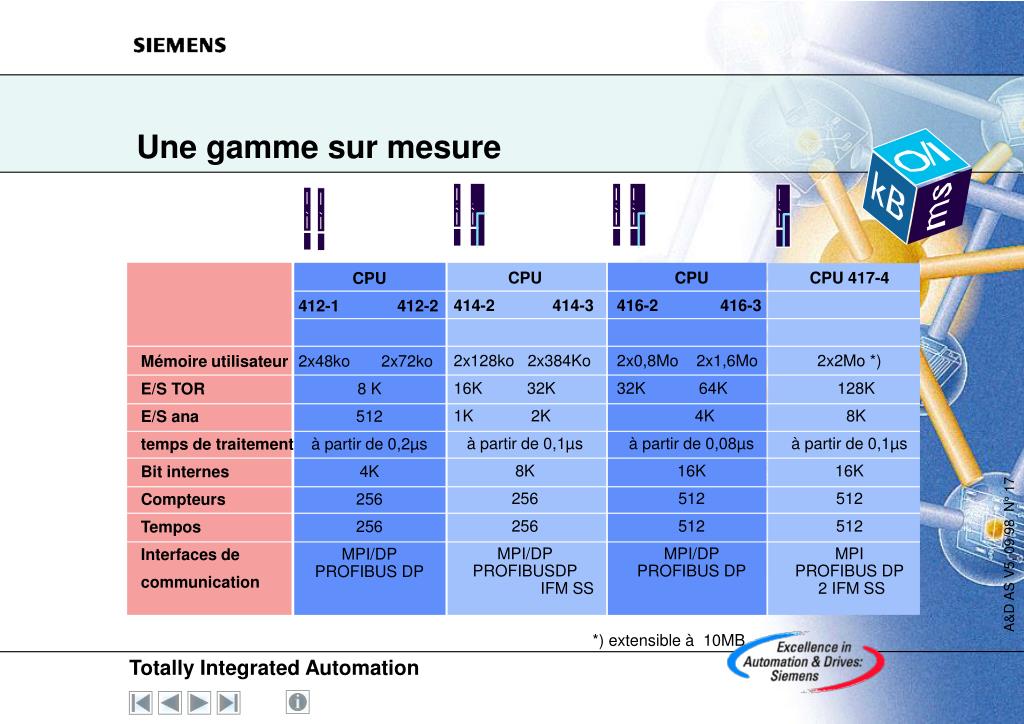 SIEMENS

Une gamme sur mesure

O/I
kB
ms

| | CPU | CPU | CPU | CPU 417-4 |
|---|---|---|---|---|
| | 412-1 412-2 | 414-2 414-3 | 416-2 416-3 | |
| | | | | |
| Mémoire utilisateur | 2x48ko 2x72ko | 2x128ko 2x384Ko | 2x0,8Mo 2x1,6Mo | 2x2Mo *) |
| E/S TOR | 8 K | 16K 32K | 32K 64K | 128K |
| E/S ana | 512 | 1K 2K | 4K | 8K |
| temps de traitement | à partir de 0,2µs | à partir de 0,1µs | à partir de 0,08µs | à partir de 0,1µs |
| Bit internes | 4K | 8K | 16K | 16K |
| Compteurs | 256 | 256 | 512 | 512 |
| Tempos | 256 | 256 | 512 | 512 |
| Interfaces de communication | MPI/DP PROFIBUS DP | MPI/DP PROFIBUSDP IFM SS | MPI/DP PROFIBUS DP | MPI PROFIBUS DP 2 IFM SS |

*) extensible à 10MB

A&D AS V5, 09/98 N° 17

Totally Integrated Automation

Excellence in Automation & Drives: Siemens